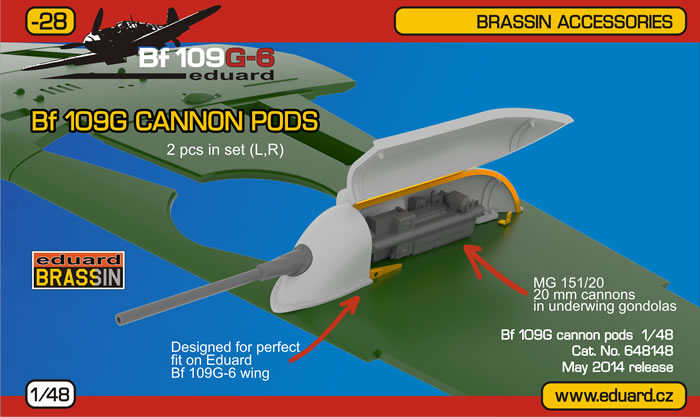 -28

BRASSIN ACCESSORIES

Bf 109G-6
eduard

Bf 109G CANNON PODS
2 pcs in set (L,R)

eduard
BRASSIN

MG 151/20
20 mm cannons
in underwing gondolas

Designed for perfect fit on Eduard Bf 109G-6 wing

Bf 109G cannon pods 1/48
Cat. No. 648148
May 2014 release

1/48

www.eduard.cz